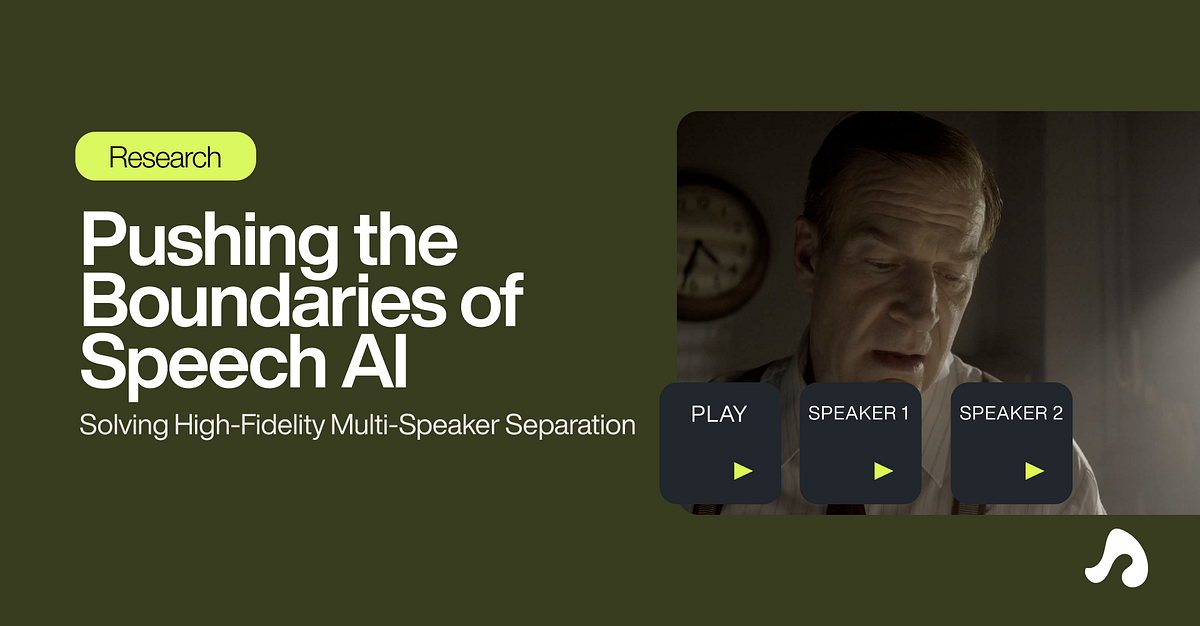 Research

Pushing the Boundaries of Speech AI

Solving High-Fidelity Multi-Speaker Separation

PLAY

SPEAKER 1

SPEAKER 2